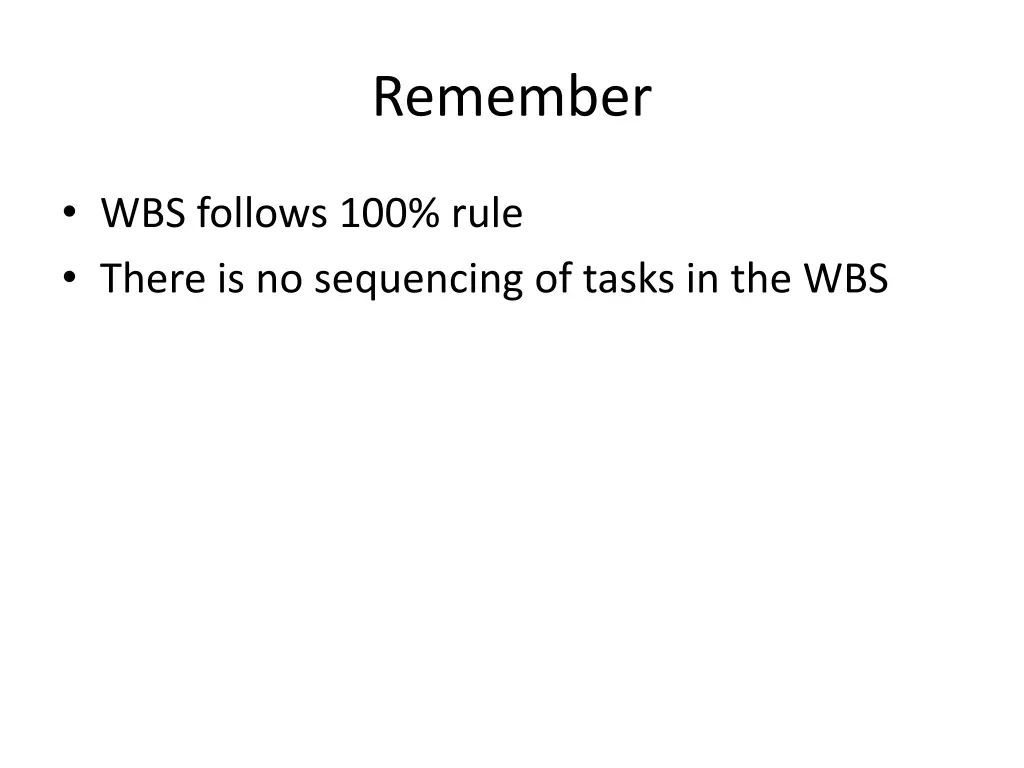 Remember

• WBS follows 100% rule
• There is no sequencing of tasks in the WBS